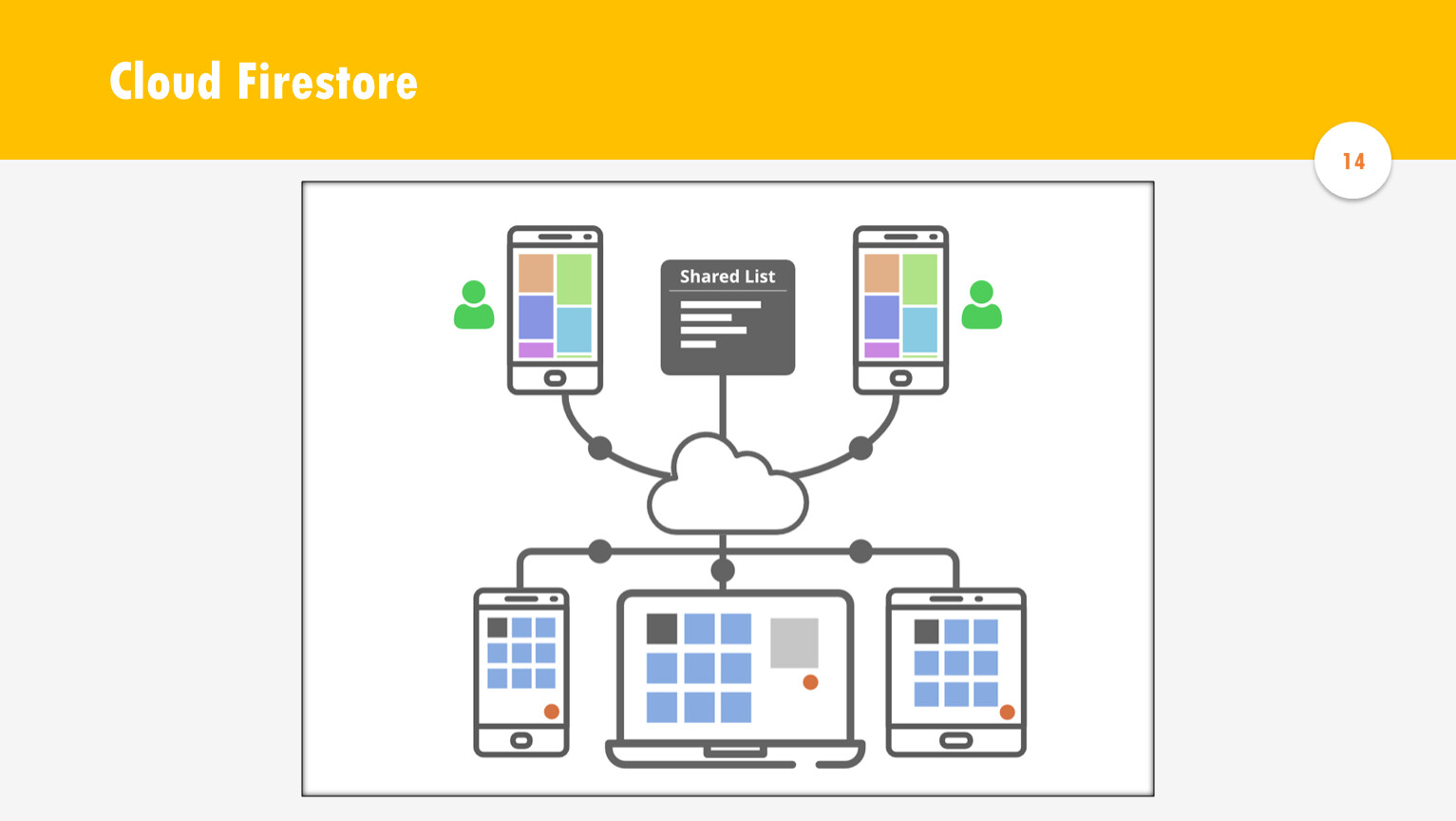 Cloud Firestore

14

Shared List